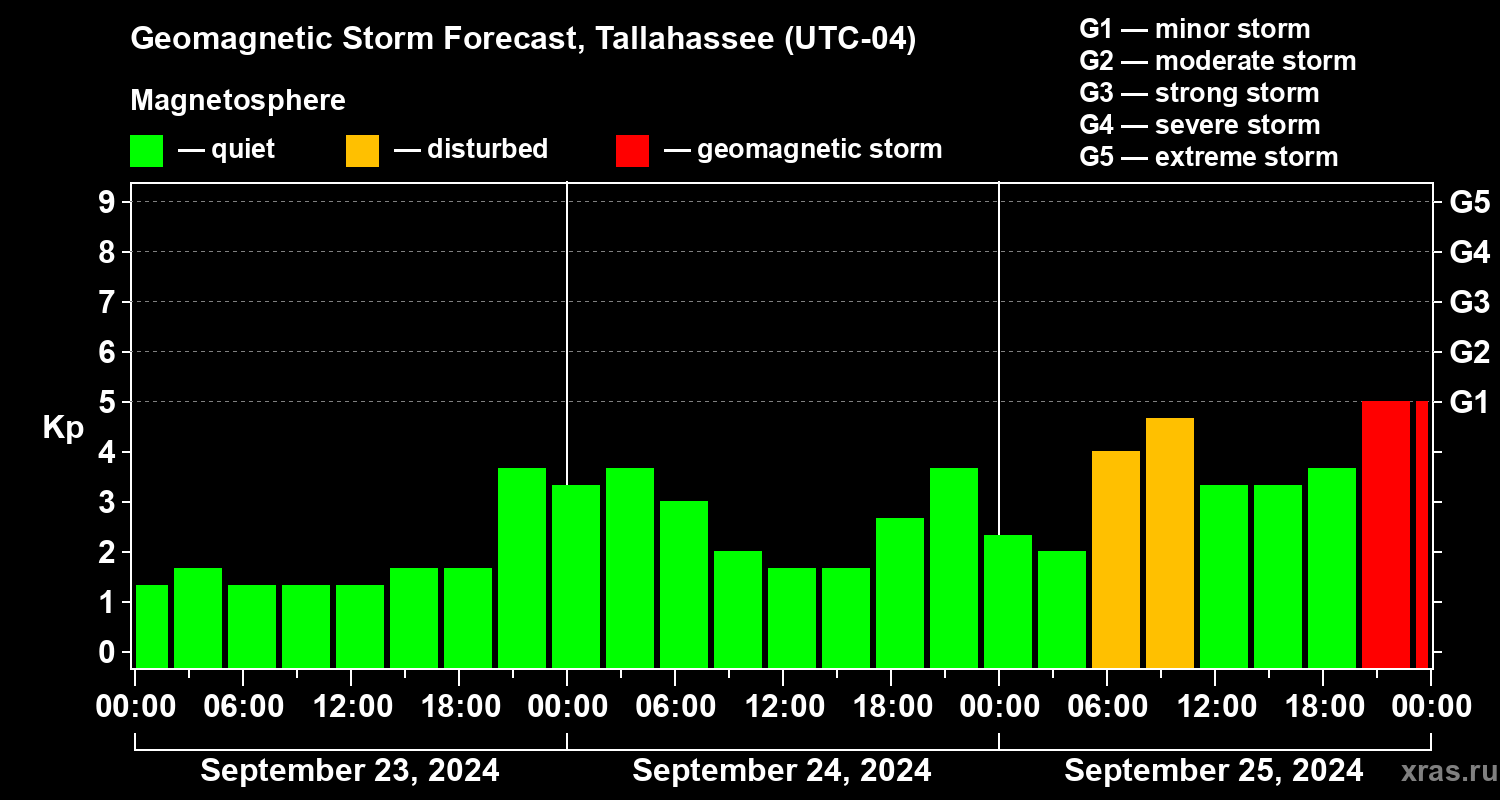 Geomagnetic Storm Forecast, Tallahassee (UTC-04)

Magnetosphere

— quiet — disturbed — geomagnetic storm

G1 — minor storm
G2 — moderate storm
G3 — strong storm
G4 — severe storm
G5 — extreme storm

Kp

9
8
7
6
5
4
3
2
1
0

G5
G4
G3
G2
G1

00:00 06:00 12:00 18:00 00:00 06:00 12:00 18:00 00:00 06:00 12:00 18:00 00:00

September 23, 2024 September 24, 2024 September 25, 2024

xras.ru